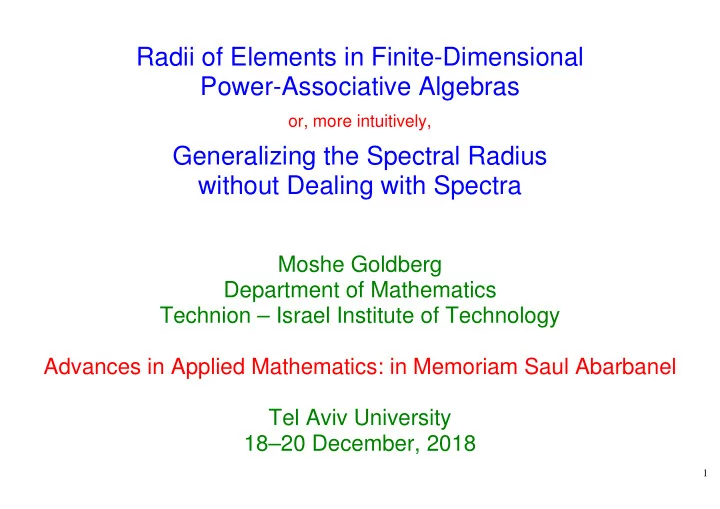 Radii of Elements in Finite-Dimensional Power-Associative Algebras

or, more intuitively,

Generalizing the Spectral Radius without Dealing with Spectra

Moshe Goldberg
Department of Mathematics
Technion – Israel Institute of Technology

Advances in Applied Mathematics: in Memoriam Saul Abarbanel

Tel Aviv University
18–20 December, 2018

1